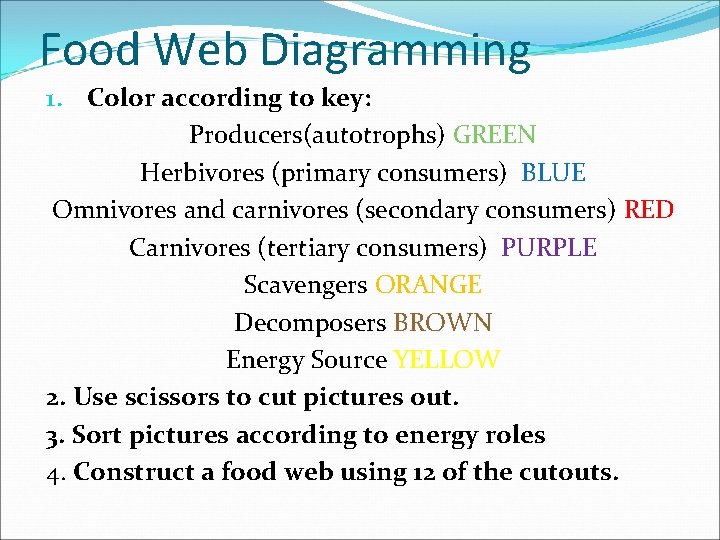 Food Web Diagramming

1. Color according to key:

Producers(autotrophs) GREEN

Herbivores (primary consumers) BLUE

Omnivores and carnivores (secondary consumers) RED

Carnivores (tertiary consumers) PURPLE

Scavengers ORANGE

Decomposers BROWN

Energy Source YELLOW

2. Use scissors to cut pictures out.

3. Sort pictures according to energy roles

4. Construct a food web using 12 of the cutouts.